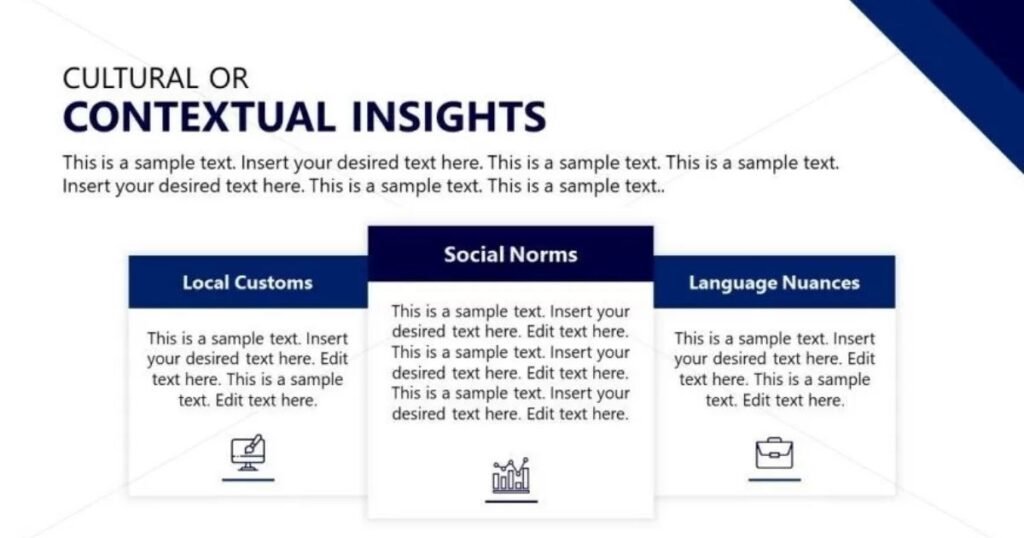 CULTURAL OR
CONTEXTUAL INSIGHTS

This is a sample text. Insert your desired text here. This is a sample text. This is a sample text. Insert your desired text here. This is a sample text. This is a sample text..

Local Customs

This is a sample text. Insert your desired text here. Edit text here. This is a sample text. Edit text here.

Social Norms

This is a sample text. Insert your desired text here. Edit text here. This is a sample text. Insert your desired text here. Edit text here. This is a sample text. Insert your desired text here. Edit text here.

Language Nuances

This is a sample text. Insert your desired text here. Edit text here. This is a sample text. Edit text here.